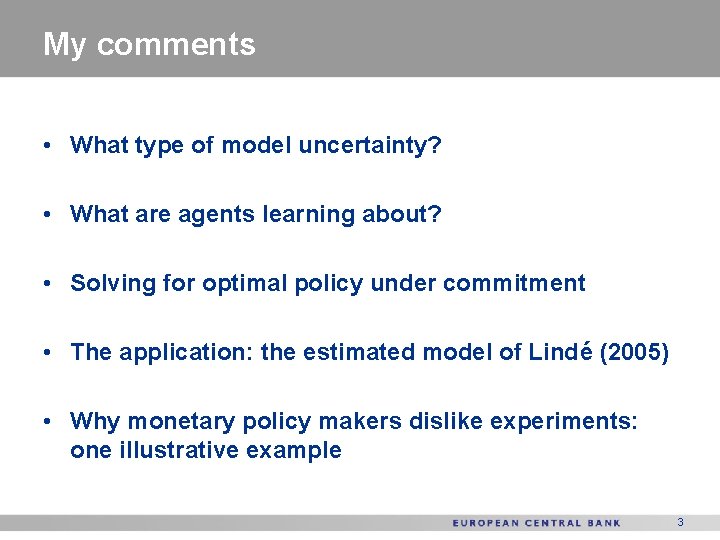 My comments

• What type of model uncertainty?

• What are agents learning about?

• Solving for optimal policy under commitment

• The application: the estimated model of Lindé (2005)

• Why monetary policy makers dislike experiments: one illustrative example

EUROPEAN CENTRAL BANK 3